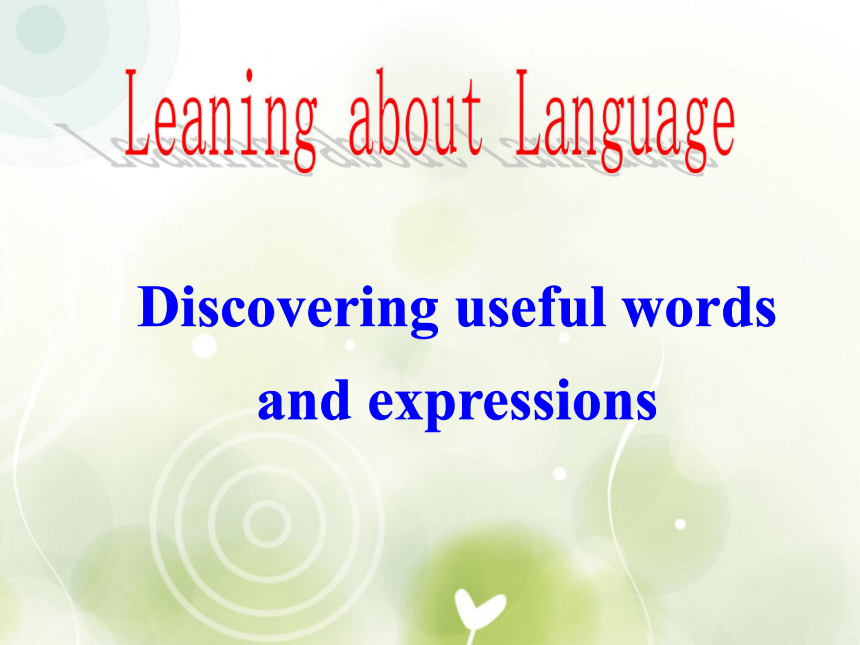 Leaning about Language

Discovering useful words and expressions